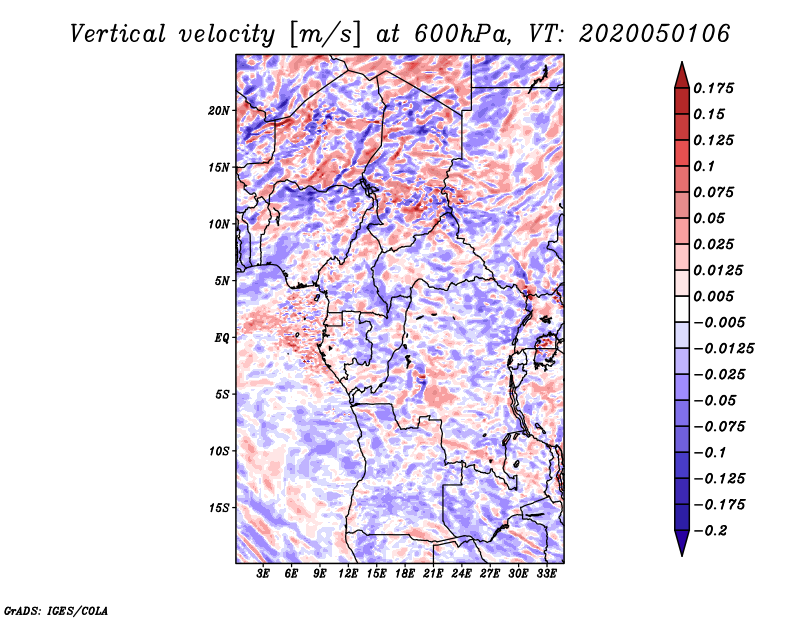 Vertical velocity [m/s] at 600hPa, VT: 2020050106

20N
15N
10N
5N
EQ
5S
10S
15S

3E 6E 9E 12E 15E 18E 21E 24E 27E 30E 33E

0.175
0.15
0.125
0.1
0.075
0.05
0.025
0.0125
0.005
−0.005
−0.0125
−0.025
−0.05
−0.075
−0.1
−0.125
−0.175
−0.2

GrADS: IGES/COLA